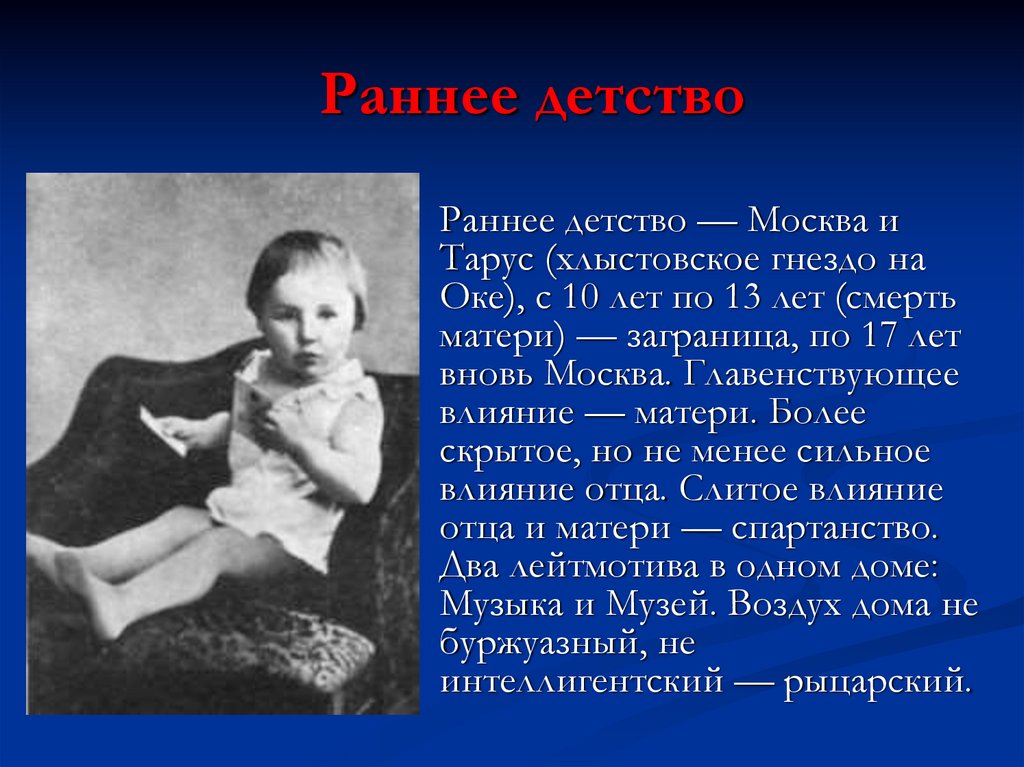 Раннее детство

Раннее детство — Москва и Тарус (хлыстовское гнездо на Оке), с 10 лет по 13 лет (смерть матери) — заграница, по 17 лет вновь Москва. Главенствующее влияние — матери. Более скрытое, но не менее сильное влияние отца. Слитое влияние отца и матери — спартанство. Два лейтмотива в одном доме: Музыка и Музей. Воздух дома не буржуазный, не интеллигентский — рыцарский.